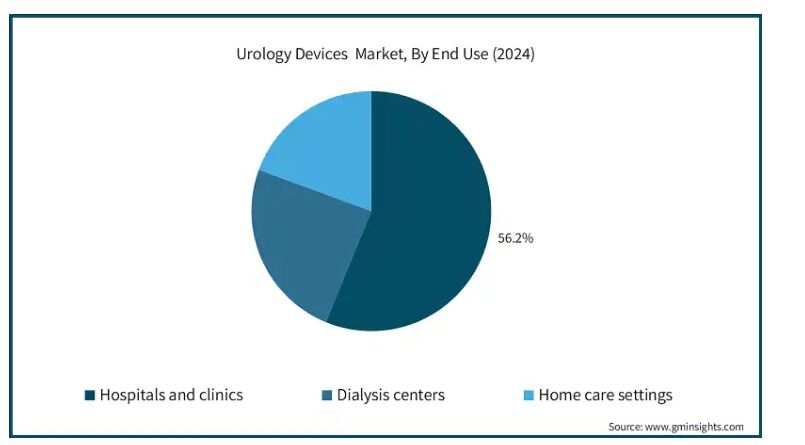 Urology Devices  Market, By End Use (2024)

56.2%

Hospitals and clinics
Dialysis centers
Home care settings

Source: www.gminsights.com